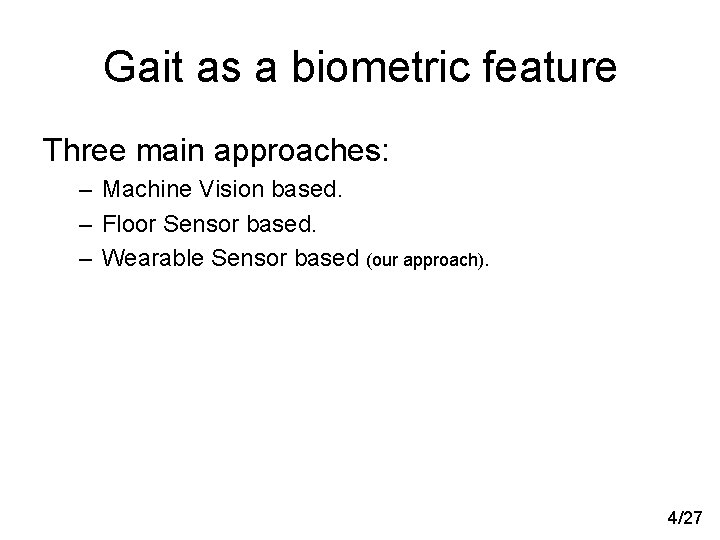 Gait as a biometric feature

Three main approaches:

– Machine Vision based.
– Floor Sensor based.
– Wearable Sensor based (our approach).

4/27